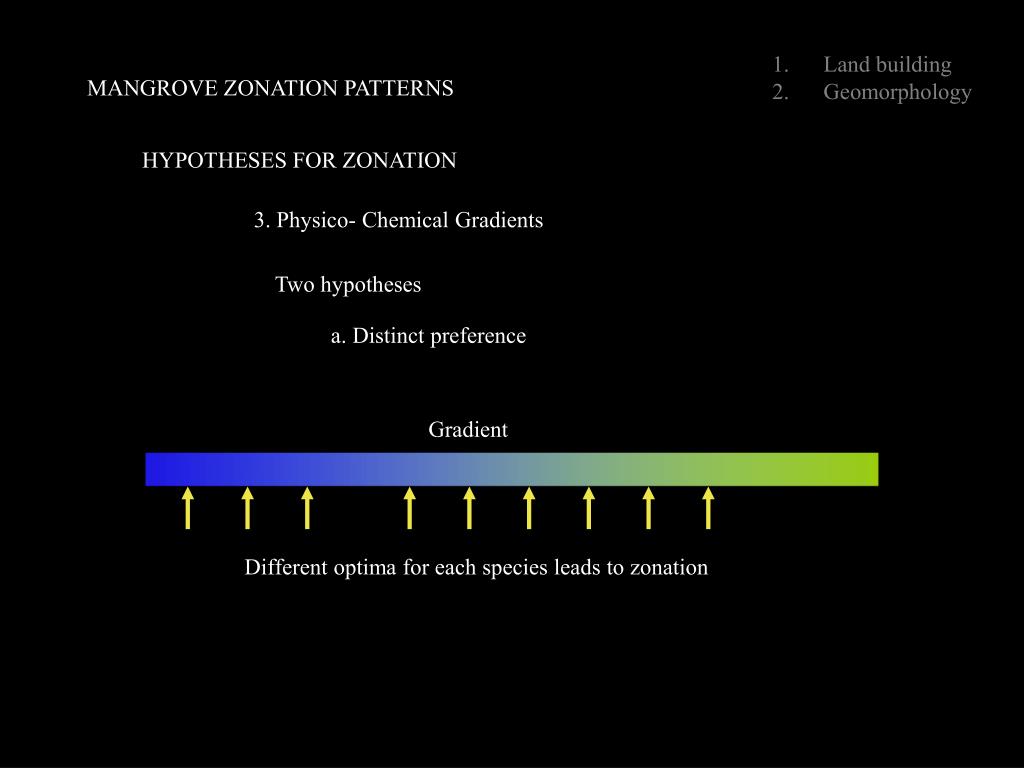 MANGROVE ZONATION PATTERNS

1. Land building
2. Geomorphology

HYPOTHESES FOR ZONATION

3. Physico- Chemical Gradients

Two hypotheses

a. Distinct preference

Gradient

Different optima for each species leads to zonation